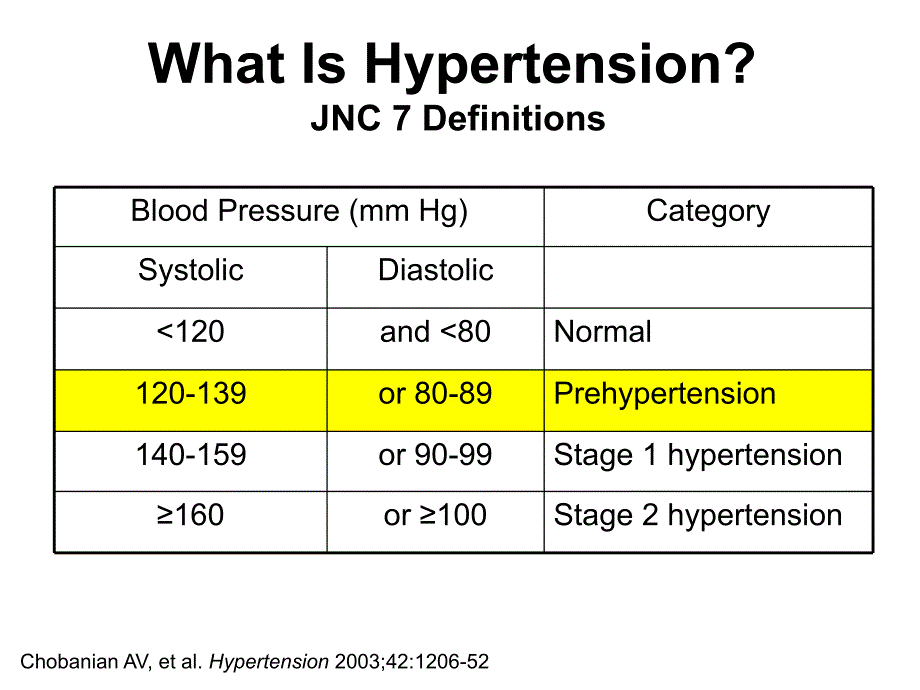 What Is Hypertension?
JNC 7 Definitions

| Blood Pressure (mm Hg) | | Category |
|---|---|---|
| Systolic | Diastolic | |
| <120 | and <80 | Normal |
| 120-139 | or 80-89 | Prehypertension |
| 140-159 | or 90-99 | Stage 1 hypertension |
| ≥160 | or ≥100 | Stage 2 hypertension |

Chobanian AV, et al. Hypertension 2003;42:1206-52